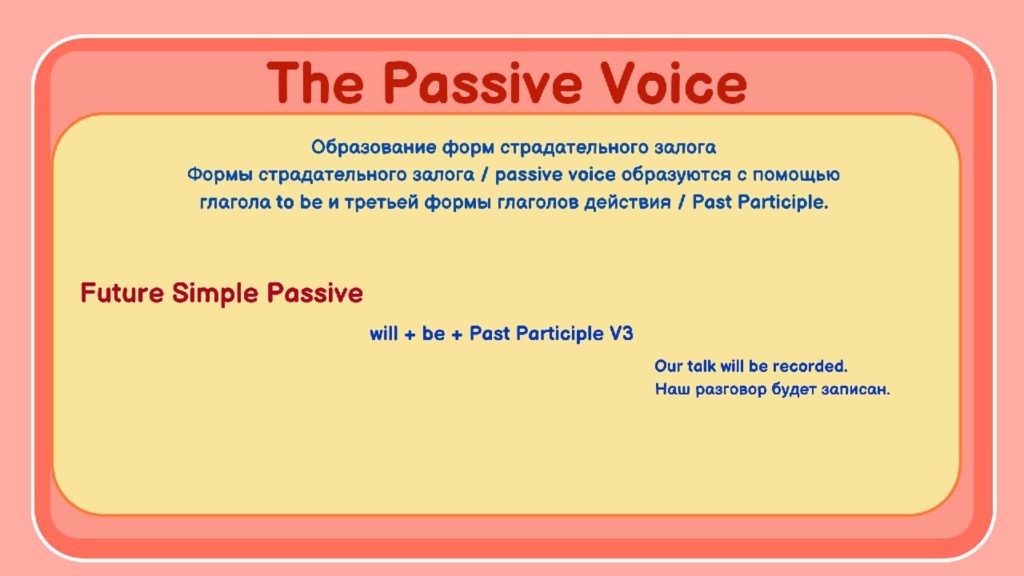 The Passive Voice

Образование форм страдательного залога
Формы страдательного залога / passive voice образуются с помощью глагола to be и третьей формы глаголов действия / Past Participle.

Future Simple Passive

will + be + Past Participle V3

Our talk will be recorded.
Наш разговор будет записан.